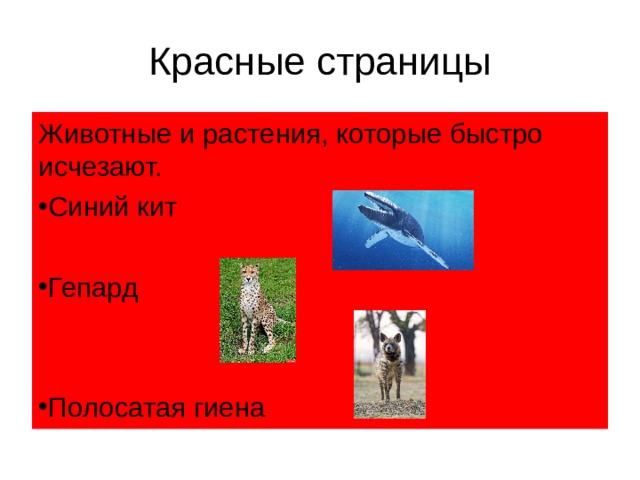 Красные страницы

Животные и растения, которые быстро исчезают.

•Синий кит

•Гепард

•Полосатая гиена